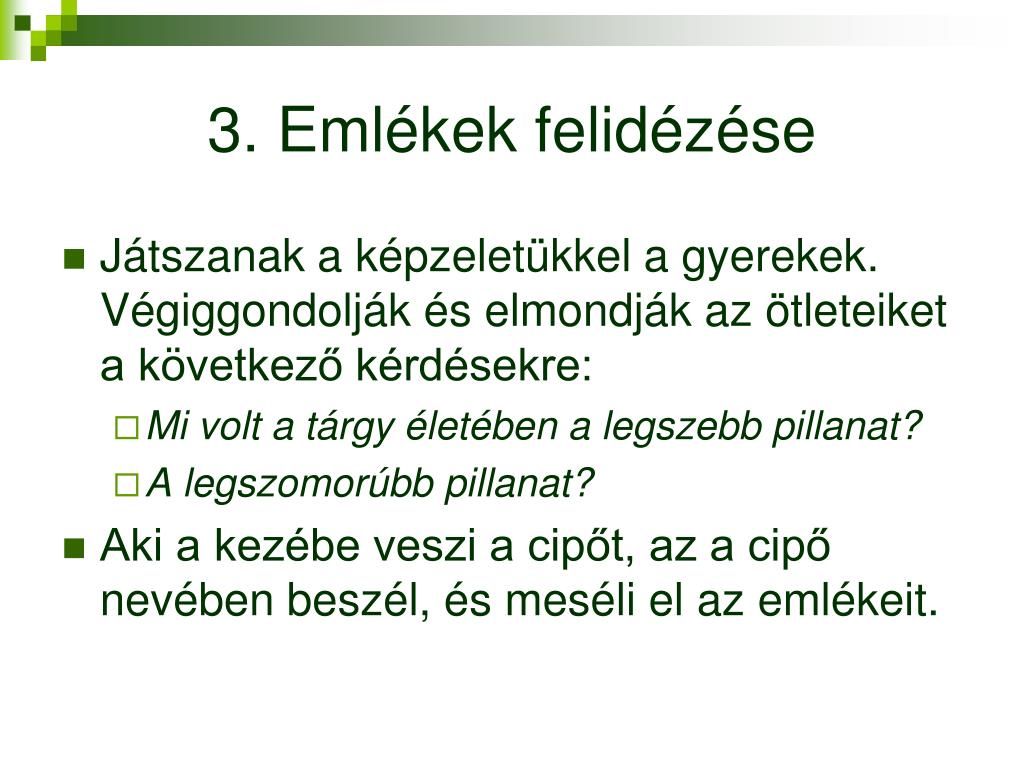 3. Emlékek felidézése

Játszanak a képzeletükkel a gyerekek. Végiggondolják és elmondják az ötleteiket a következő kérdésekre:

Mi volt a tárgy életében a legszebb pillanat?

A legszomorúbb pillanat?

Aki a kezébe veszi a cipőt, az a cipő nevében beszél, és meséli el az emlékeit.